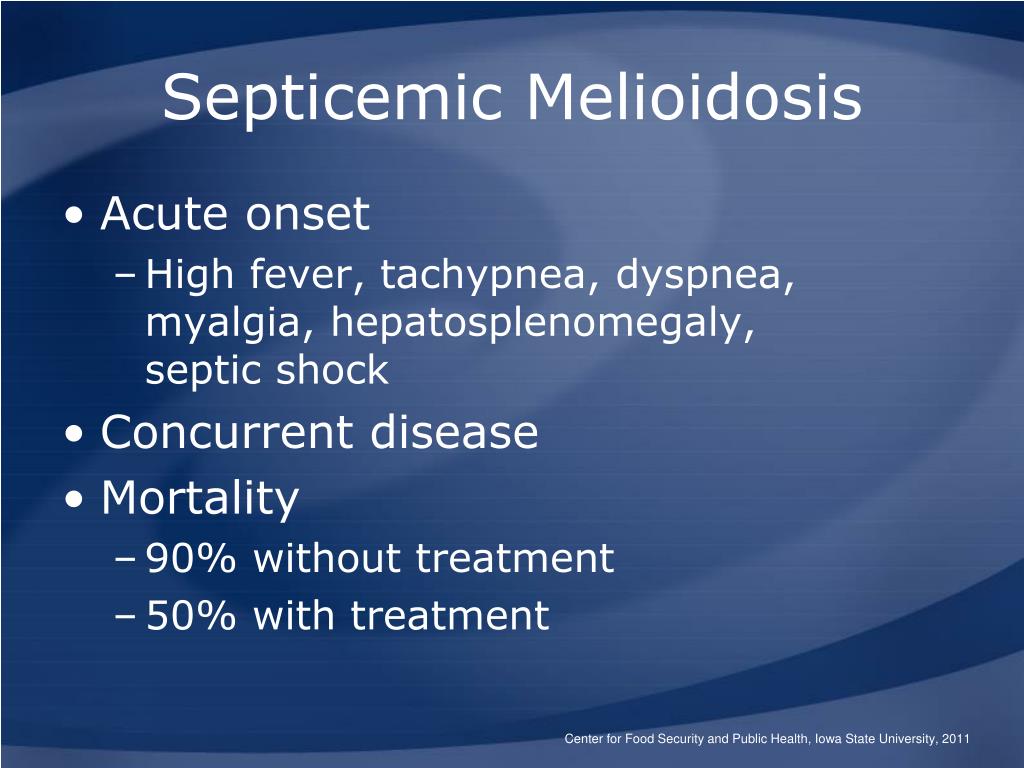 Septicemic Melioidosis

• Acute onset
– High fever, tachypnea, dyspnea, myalgia, hepatosplenomegaly, septic shock
• Concurrent disease
• Mortality
– 90% without treatment
– 50% with treatment

Center for Food Security and Public Health, Iowa State University, 2011